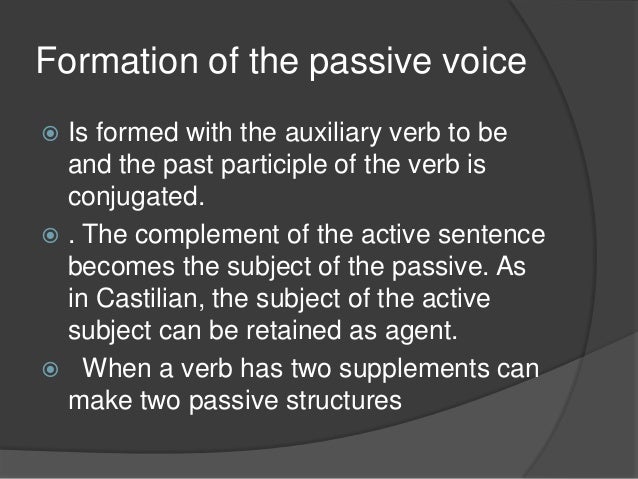 Formation of the passive voice

Is formed with the auxiliary verb to be and the past participle of the verb is conjugated.

. The complement of the active sentence becomes the subject of the passive. As in Castilian, the subject of the active subject can be retained as agent.

When a verb has two supplements can make two passive structures